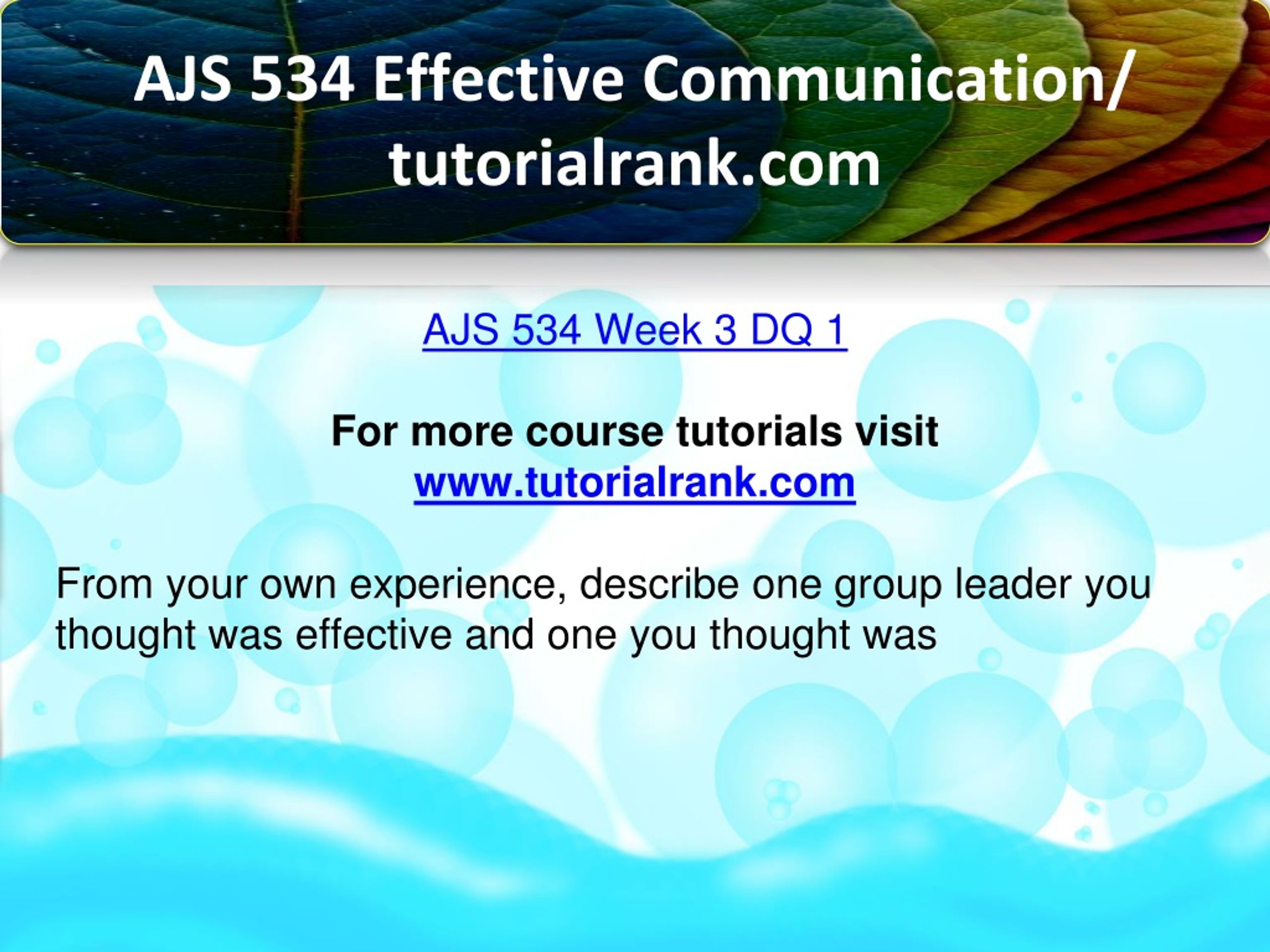 AJS 534 Effective Communication/ tutorialrank.com

AJS 534 Week 3 DQ 1

For more course tutorials visit
www.tutorialrank.com

From your own experience, describe one group leader you thought was effective and one you thought was